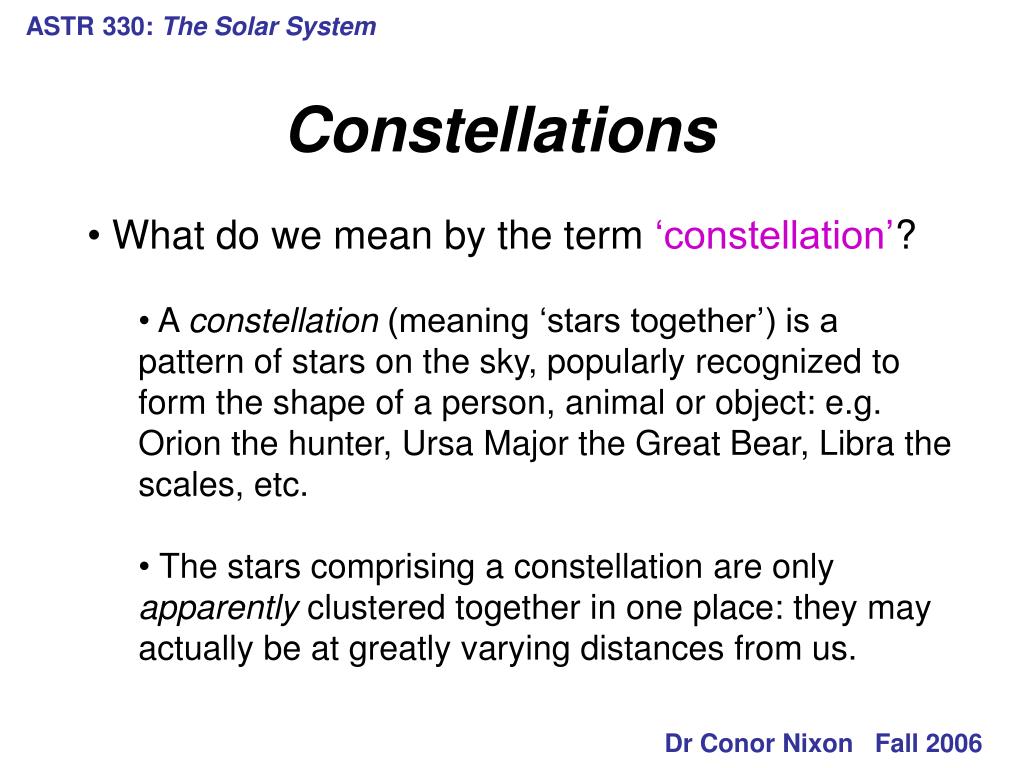 ASTR 330: The Solar System

Constellations

• What do we mean by the term ‘constellation’?

• A constellation (meaning ‘stars together’) is a pattern of stars on the sky, popularly recognized to form the shape of a person, animal or object: e.g. Orion the hunter, Ursa Major the Great Bear, Libra the scales, etc.

• The stars comprising a constellation are only apparently clustered together in one place: they may actually be at greatly varying distances from us.

Dr Conor Nixon Fall 2006